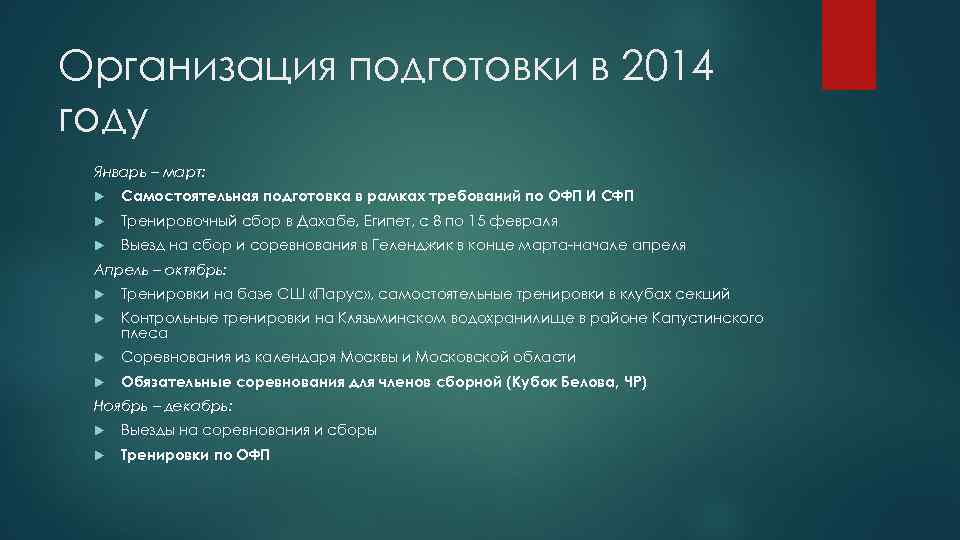 Организация подготовки в 2014 году

Январь – март:

Самостоятельная подготовка в рамках требований по ОФП И СФП

Тренировочный сбор в Дахабе, Египет, с 8 по 15 февраля

Выезд на сбор и соревнования в Геленджик в конце марта-начале апреля

Апрель – октябрь:

Тренировки на базе СШ «Парус», самостоятельные тренировки в клубах секций

Контрольные тренировки на Клязьминском водохранилище в районе Капустинского плеса

Соревнования из календаря Москвы и Московской области

Обязательные соревнования для членов сборной (Кубок Белова, ЧР)

Ноябрь – декабрь:

Выезды на соревнования и сборы

Тренировки по ОФП